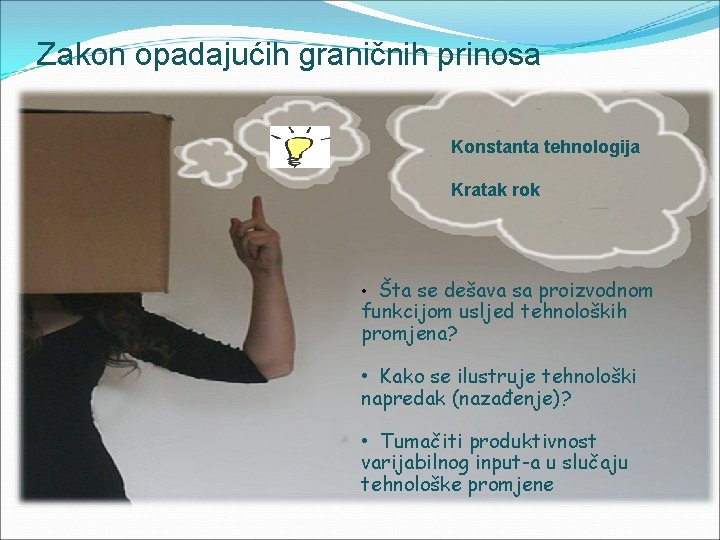 Zakon opadajućih graničnih prinosa

Konstanta tehnologija

Kratak rok

• Šta se dešava sa proizvodnom funkcijom usljed tehnoloških promjena?

• Kako se ilustruje tehnološki napredak (nazađenje)?

• Tumačiti produktivnost varijabilnog input-a u slučaju tehnološke promjene